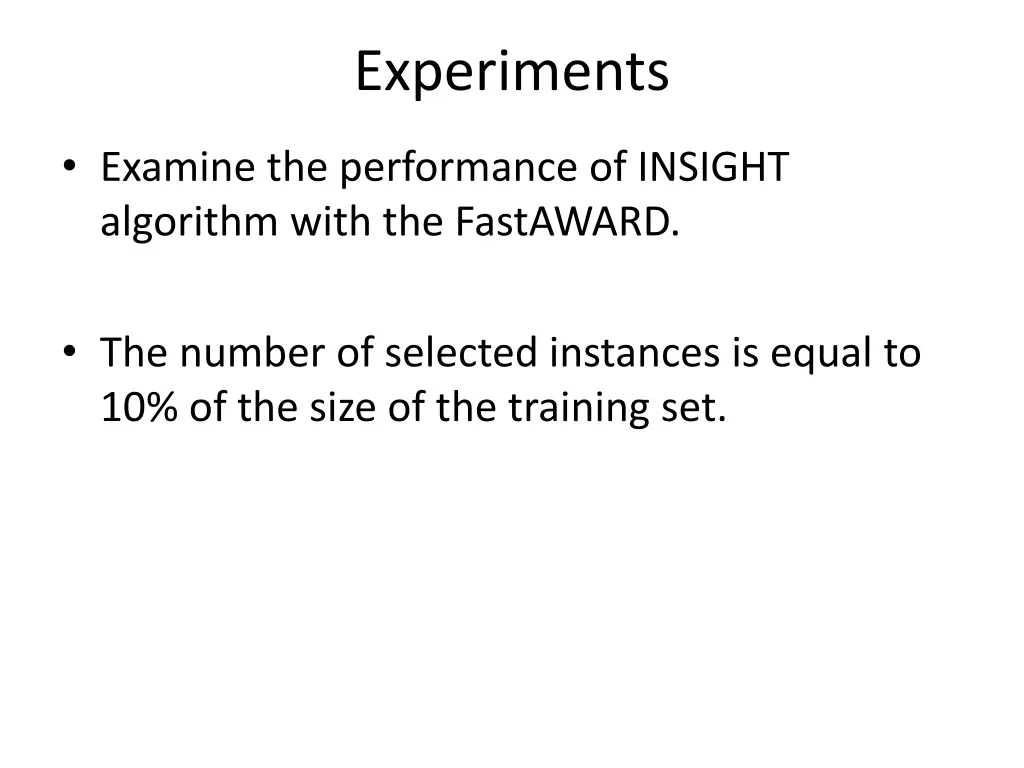 Experiments

• Examine the performance of INSIGHT algorithm with the FastAWARD.

• The number of selected instances is equal to 10% of the size of the training set.